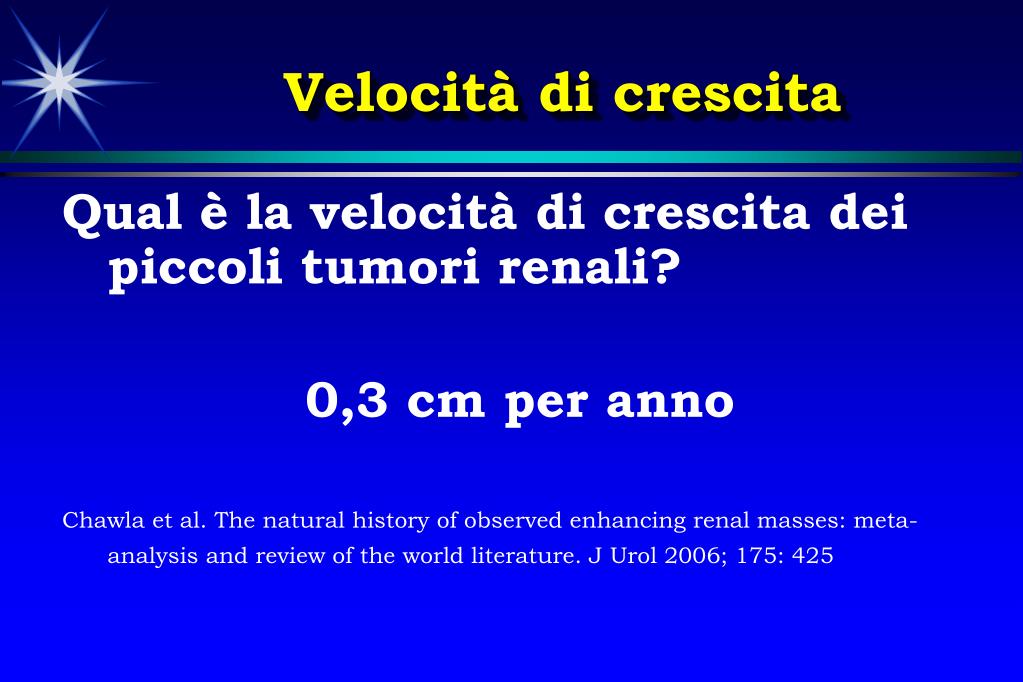 Velocità di crescita

Qual è la velocità di crescita dei piccoli tumori renali?

0,3 cm per anno

Chawla et al. The natural history of observed enhancing renal masses: meta-analysis and review of the world literature. J Urol 2006; 175: 425